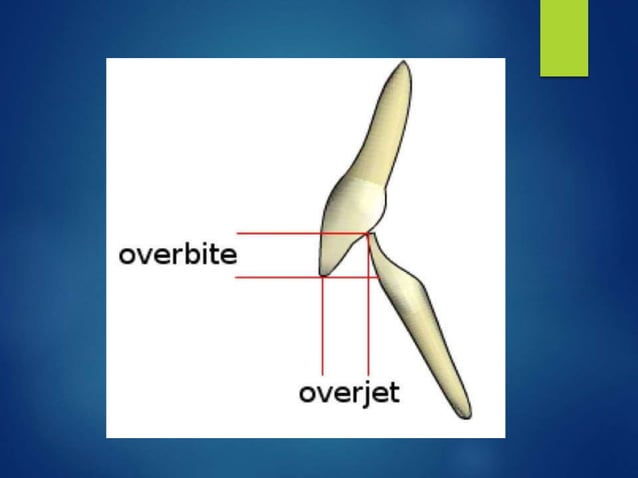 overbite

overjet